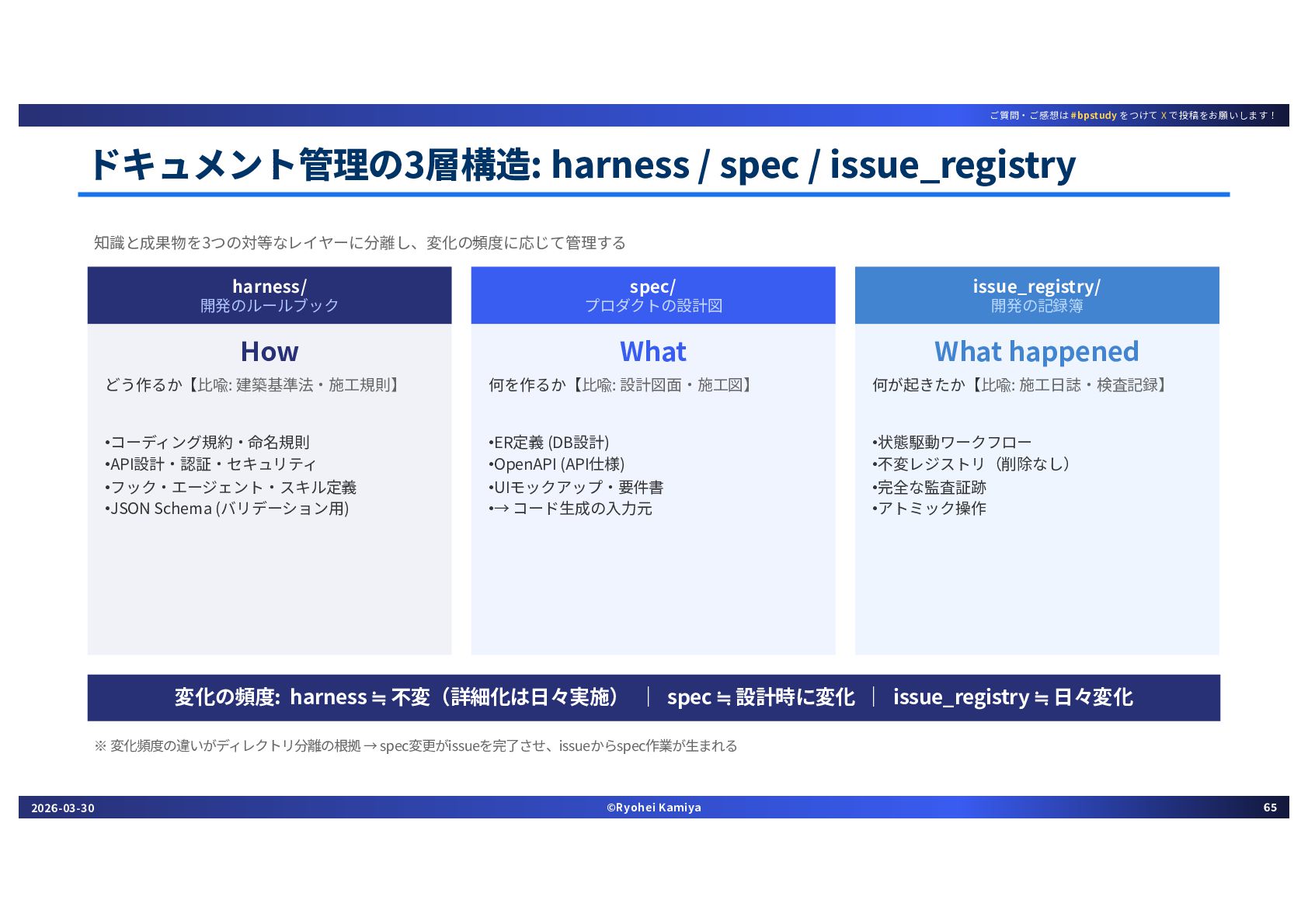 ご質問・ご感想は #bpstudy をつけて X で投稿をお願いします！

ドキュメント管理の3層構造: harness / spec / issue_registry

知識と成果物を3つの対等なレイヤーに分離し、変化の頻度に応じて管理する

harness/
開発のルールブック

How

どう作るか【比喩: 建築基準法・施工規則】

•コーディング規約・命名規則
•API設計・認証・セキュリティ
•フック・エージェント・スキル定義
•JSON Schema (バリデーション用)

spec/
プロダクトの設計図

What

何を作るか【比喩: 設計図面・施工図】

•ER定義 (DB設計)
•OpenAPI (API仕様)
•UIモックアップ・要件書
•→ コード生成の入力元

issue_registry/
開発の記録簿

What happened

何が起きたか【比喩: 施工日誌・検査記録】

•状態駆動ワークフロー
•不変レジストリ（削除なし）
•完全な監査証跡
•アトミック操作

変化の頻度: harness ≒ 不変（詳細化は日々実施） | spec ≒ 設計時に変化 | issue_registry ≒ 日々変化

※ 変化頻度の違いがディレクトリ分離の根拠 → spec変更がissueを完了させ、issueからspec作業が生まれる

2026-03-30 ©Ryohei Kamiya 65